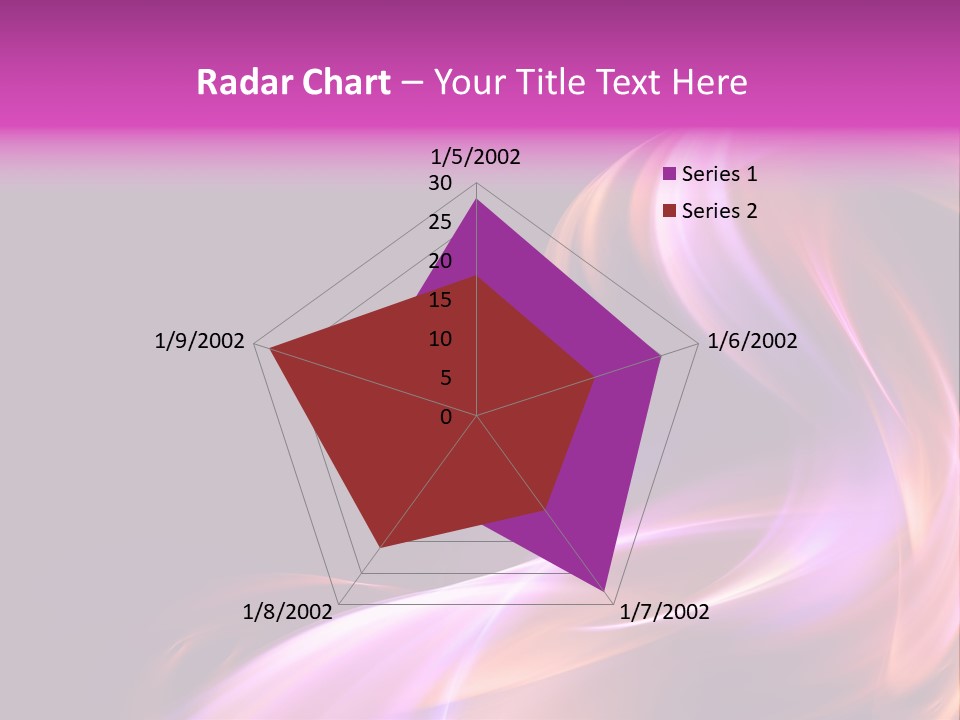 Radar Chart – Your Title Text Here

1/5/2002
30
25
20
15
10
5
0
1/6/2002
1/7/2002
1/8/2002
1/9/2002

Series 1
Series 2